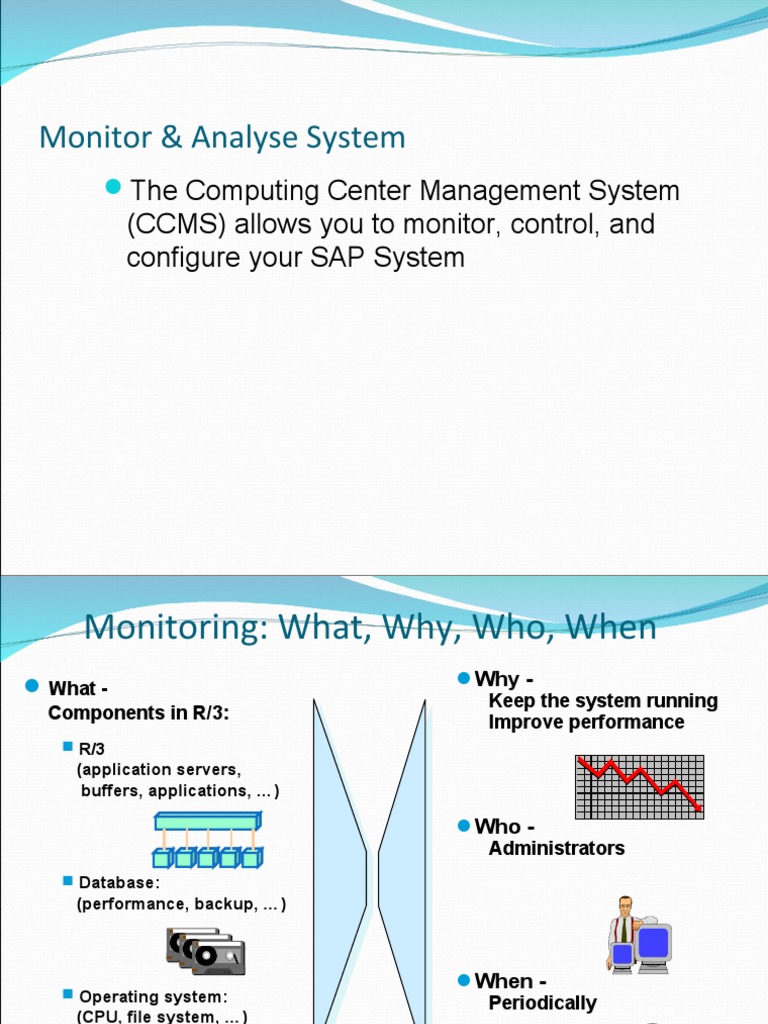 Monitor & Analyse System

The Computing Center Management System (CCMS) allows you to monitor, control, and configure your SAP System

Monitoring: What, Why, Who, When

What -
Components in R/3:

R/3
(application servers, buffers, applications, ... )

Database:
(performance, backup, ... )

Operating system:
(CPU, file system, ... )

Why -
Keep the system running
Improve performance

Who -
Administrators

When -
Periodically